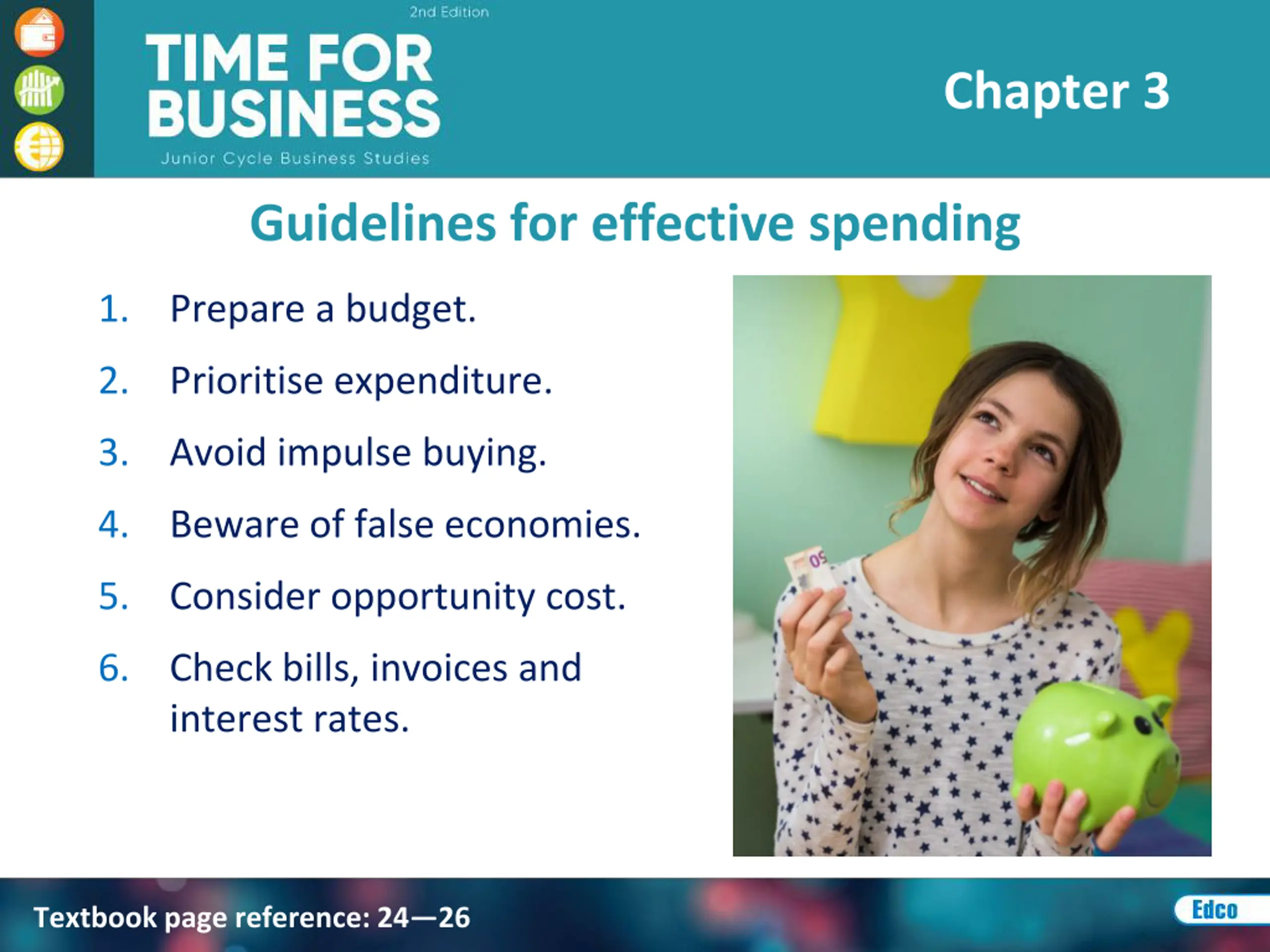 2nd Edition
TIME FOR BUSINESS
Junior Cycle Business Studies

Chapter 3

Guidelines for effective spending

1. Prepare a budget.
2. Prioritise expenditure.
3. Avoid impulse buying.
4. Beware of false economies.
5. Consider opportunity cost.
6. Check bills, invoices and interest rates.

50

Textbook page reference: 24—26

Edco